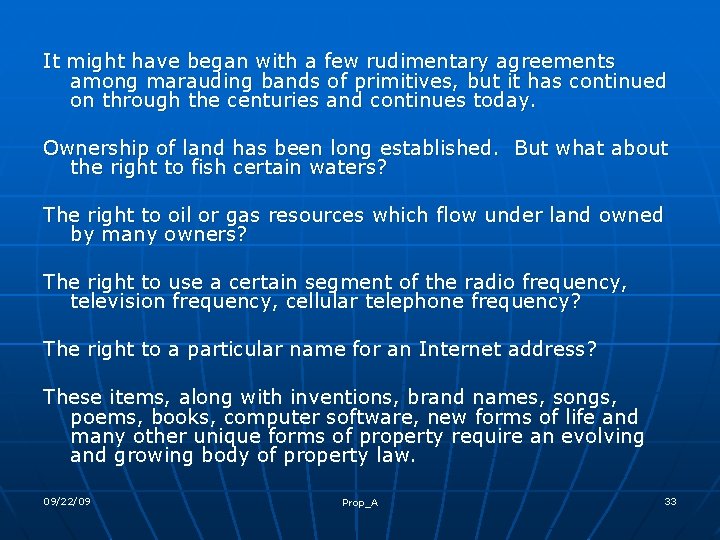 It might have began with a few rudimentary agreements among marauding bands of primitives, but it has continued on through the centuries and continues today.

Ownership of land has been long established. But what about the right to fish certain waters?

The right to oil or gas resources which flow under land owned by many owners?

The right to use a certain segment of the radio frequency, television frequency, cellular telephone frequency?

The right to a particular name for an Internet address?

These items, along with inventions, brand names, songs, poems, books, computer software, new forms of life and many other unique forms of property require an evolving and growing body of property law.

09/22/09

Prop_A

33